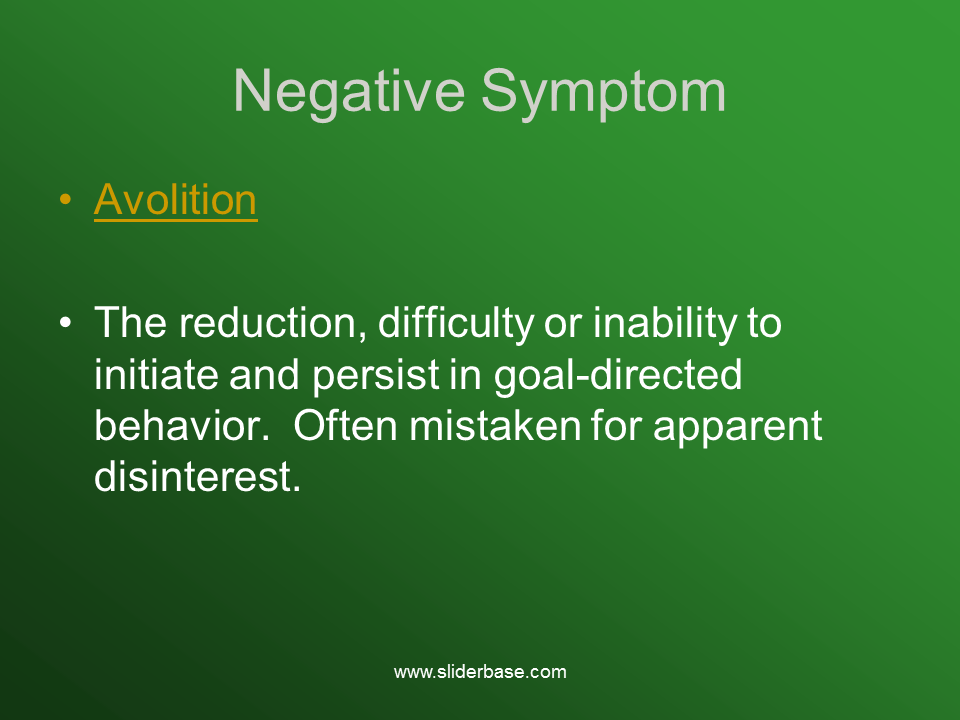 Negative Symptom

• Avolition

• The reduction, difficulty or inability to initiate and persist in goal-directed behavior.  Often mistaken for apparent disinterest.

www.sliderbase.com